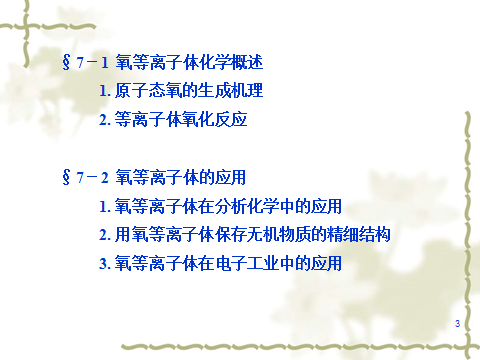 § 7－1 氧等离子体化学概述

1. 原子态氧的生成机理

2. 等离子体氧化反应

§ 7－2 氧等离子体的应用

1. 氧等离子体在分析化学中的应用

2. 用氧等离子体保存无机物质的精细结构

3. 氧等离子体在电子工业中的应用

3